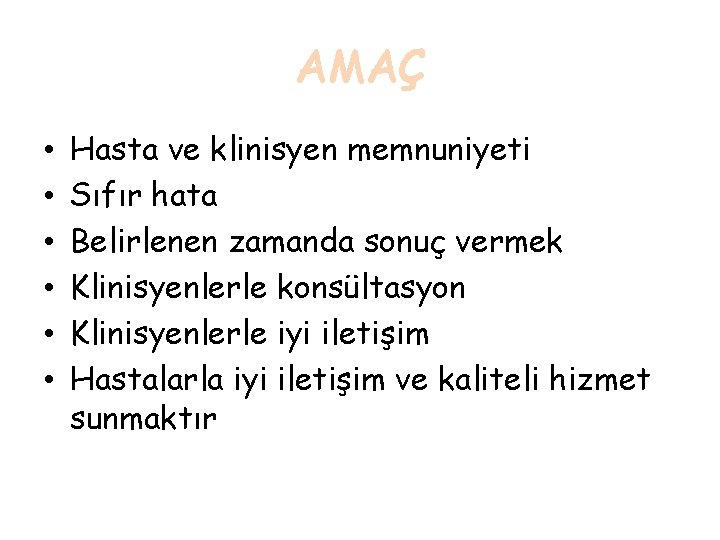 AMAÇ

• Hasta ve klinisyen memnuniyeti
• Sıfır hata
• Belirlenen zamanda sonuç vermek
• Klinisyenlerle konsültasyon
• Klinisyenlerle iyi iletişim
• Hastalarla iyi iletişim ve kaliteli hizmet sunmaktır